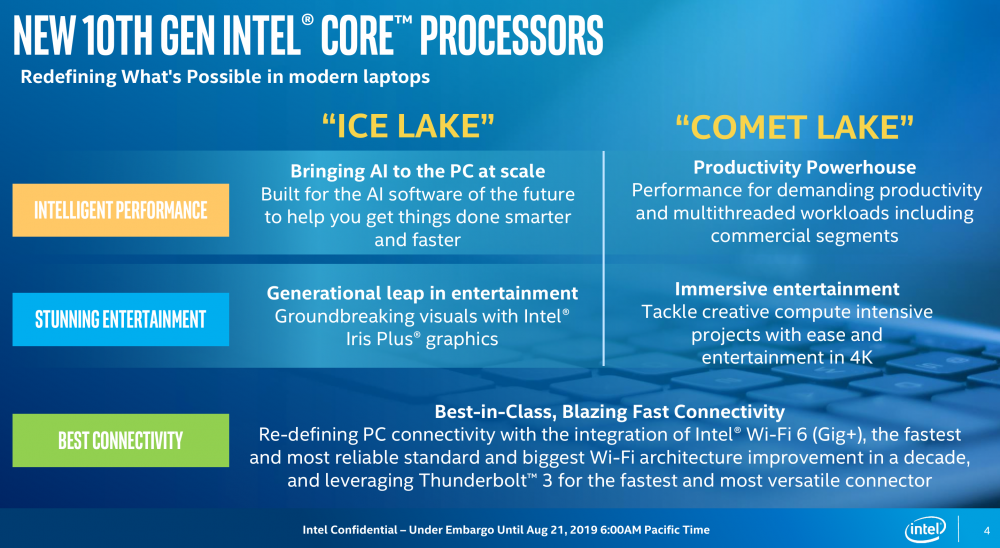 NEW 10TH GEN INTEL® CORE™ PROCESSORS
Redefining What's Possible in modern laptops

"ICE LAKE"

"COMET LAKE"

INTELLIGENT PERFORMANCE

Bringing AI to the PC at scale
Built for the AI software of the future to help you get things done smarter and faster

Productivity Powerhouse
Performance for demanding productivity and multithreaded workloads including commercial segments

STUNNING ENTERTAINMENT

Generational leap in entertainment
Groundbreaking visuals with Intel® Iris Plus® graphics

Immersive entertainment
Tackle creative compute intensive projects with ease and entertainment in 4K

BEST CONNECTIVITY

Best-in-Class, Blazing Fast Connectivity
Re-defining PC connectivity with the integration of Intel® Wi-Fi 6 (Gig+), the fastest and most reliable standard and biggest Wi-Fi architecture improvement in a decade, and leveraging Thunderbolt™ 3 for the fastest and most versatile connector

Intel Confidential – Under Embargo Until Aug 21, 2019 6:00AM Pacific Time

intel

4